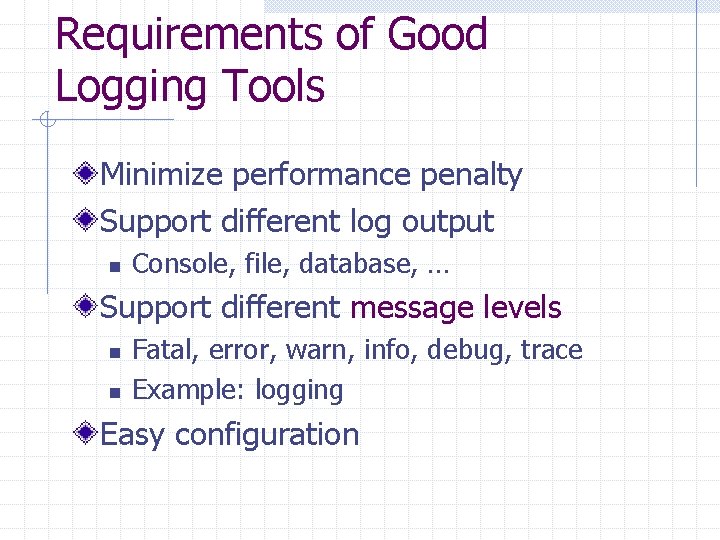 Requirements of Good Logging Tools

Minimize performance penalty

Support different log output

Console, file, database, …

Support different message levels

Fatal, error, warn, info, debug, trace

Example: logging

Easy configuration